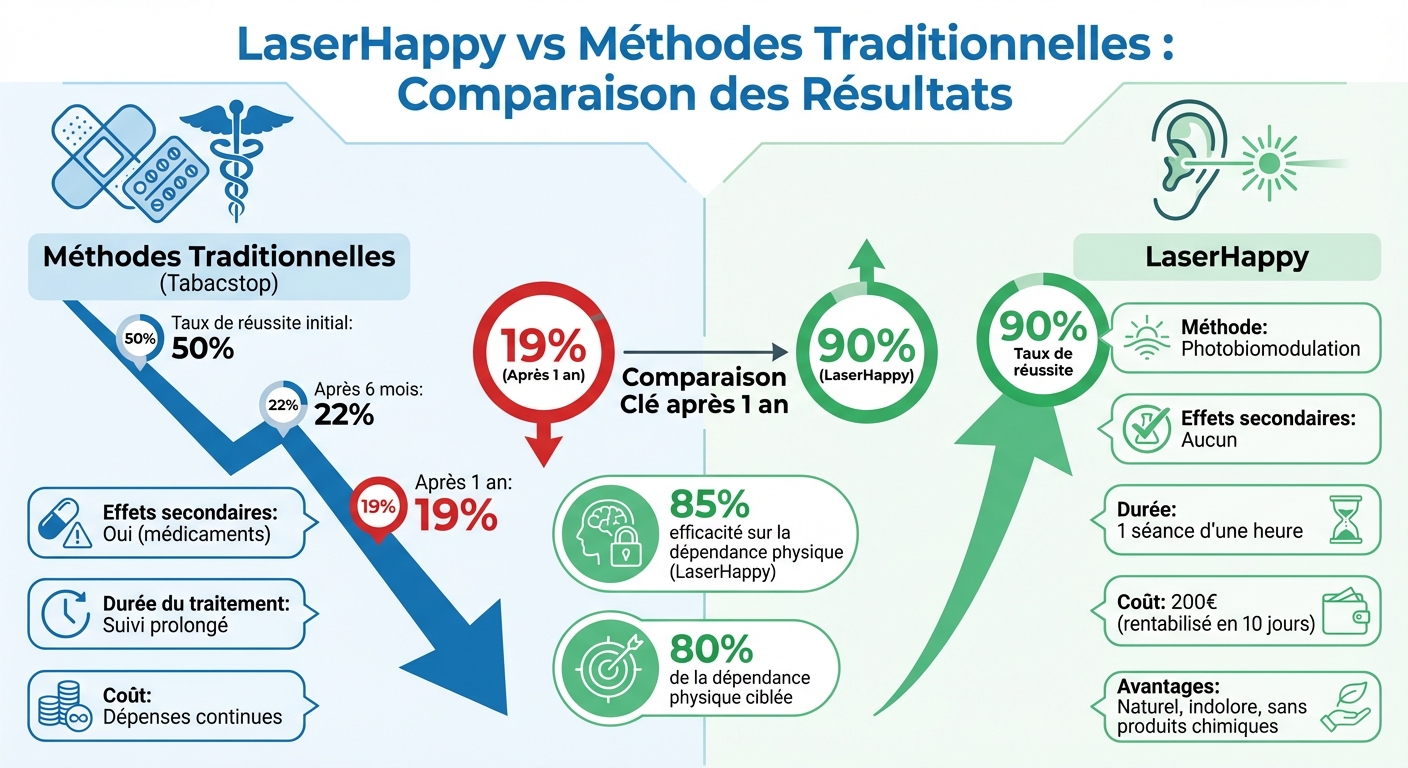 LaserHappy vs Méthodes Traditionnelles : Comparaison des Résultats

Méthodes Traditionnelles
(Tabacstop)

50%
Taux de réussite initial:
50%

22%
Après 6 mois:
22%

19%
Après 1 an:
19%

Effets secondaires:
Oui (médicaments)

Durée du traitement:
Suivi prolongé

Coût:
Dépenses continues

19%
(Après 1 an)

Comparaison Clé après 1 an

90%
(LaserHappy)

85%
efficacité sur la dépendance physique (LaserHappy)

80%
de la dépendance physique ciblée

LaserHappy

90%
Taux de réussite

Méthode:
Photobiomodulation

Effets secondaires:
Aucun

Durée:
1 séance d'une heure

Coût: 200€
(rentabilisé en 10 jours)

Avantages:
Naturel, indolore, sans produits chimiques